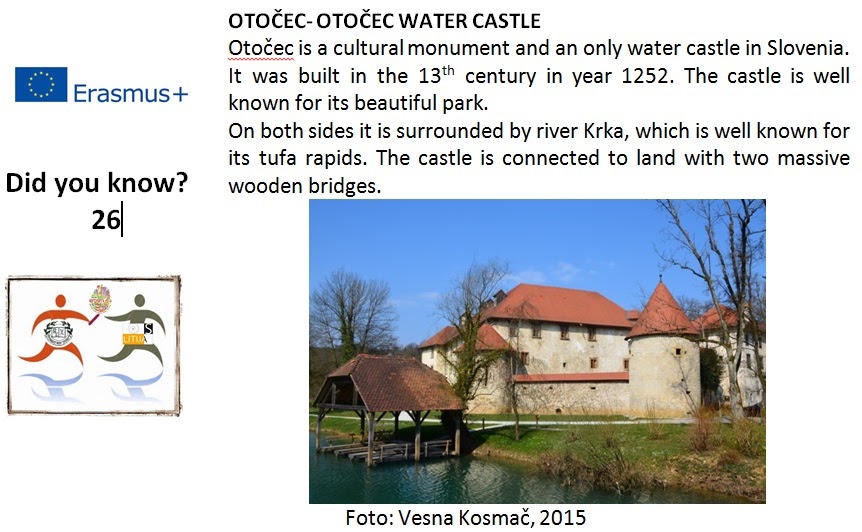 Erasmus+

Did you know?
26

LITIJA

OTOČEC- OTOČEC WATER CASTLE
Otočec is a cultural monument and an only water castle in Slovenia. It was built in the 13$^{th}$ century in year 1252. The castle is well known for its beautiful park.
On both sides it is surrounded by river Krka, which is well known for its tufa rapids. The castle is connected to land with two massive wooden bridges.

Foto: Vesna Kosmač, 2015